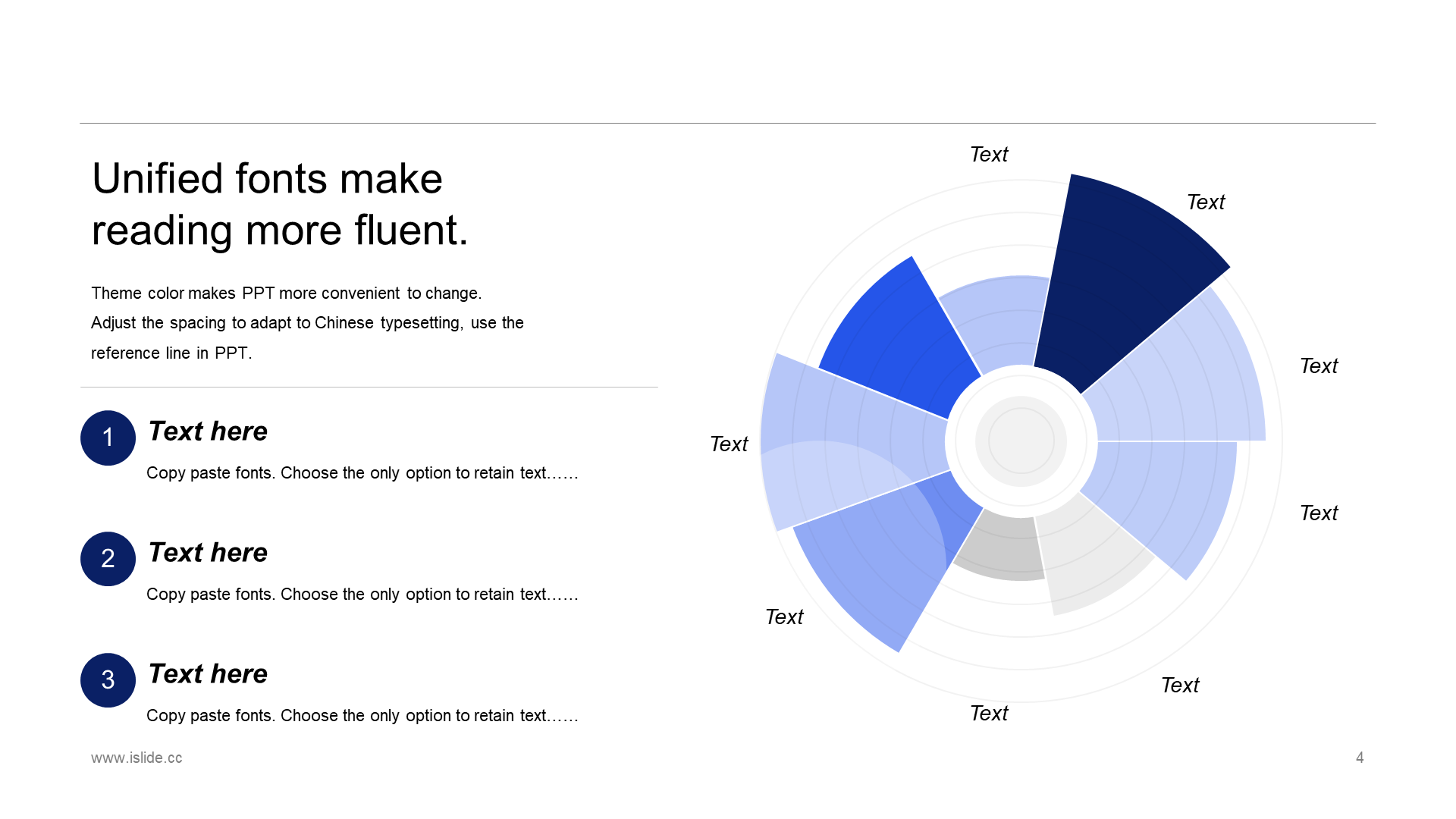 Unified fonts make reading more fluent.

Theme color makes PPT more convenient to change. Adjust the spacing to adapt to Chinese typesetting, use the reference line in PPT.

1
Text here
Copy paste fonts. Choose the only option to retain text……

2
Text here
Copy paste fonts. Choose the only option to retain text……

3
Text here
Copy paste fonts. Choose the only option to retain text……

Text
Text
Text
Text
Text
Text
Text
Text

www.islide.cc

4